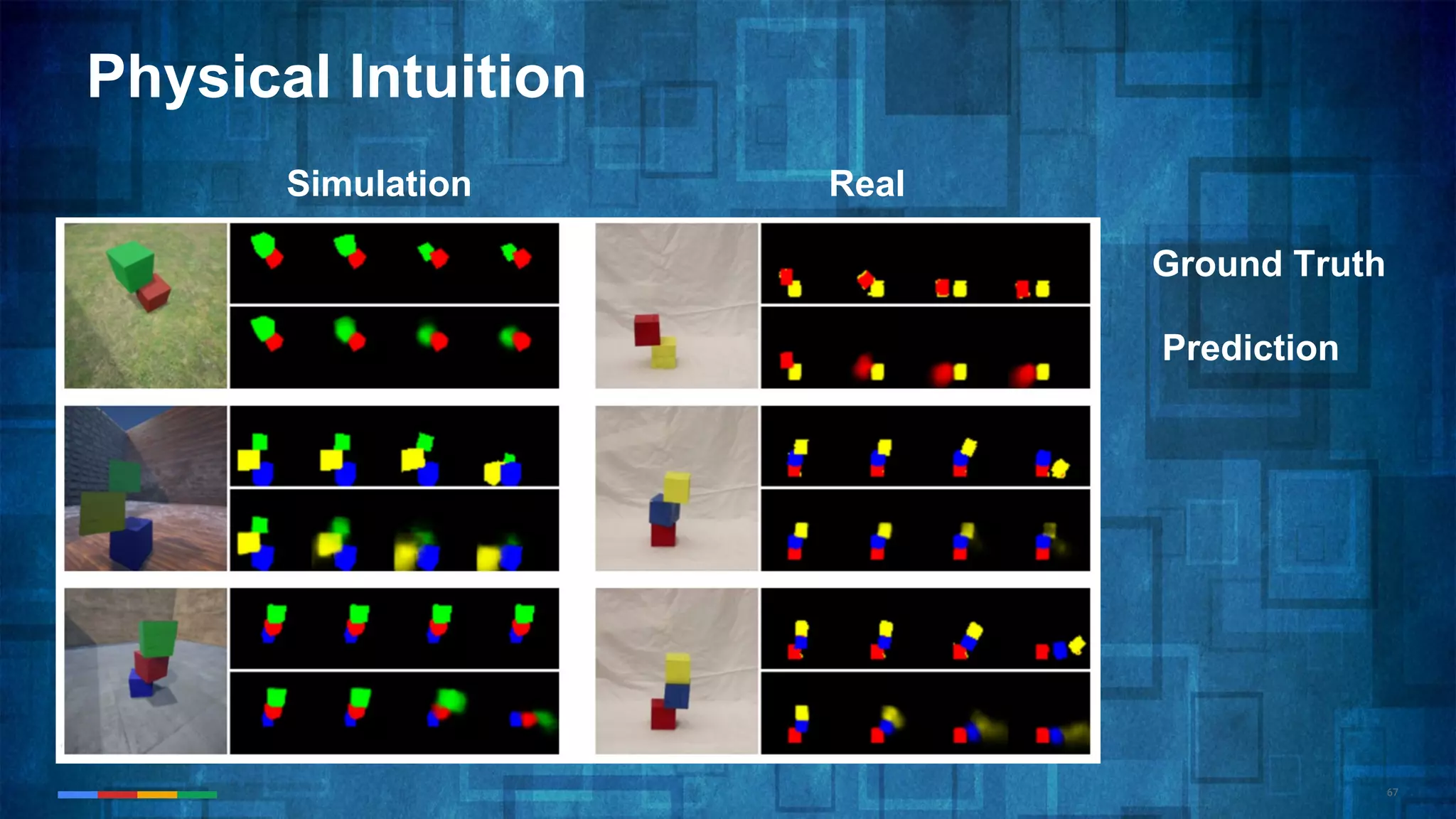 Physical Intuition

Simulation

Real

Ground Truth

Prediction

67